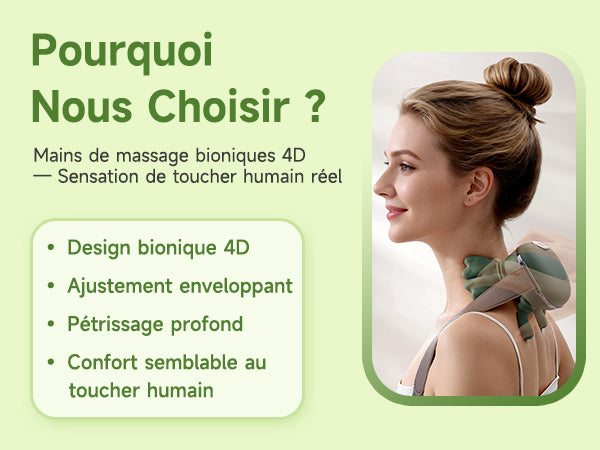 Pourquoi Nous Choisir ?

Mains de massage bioniques 4D — Sensation de toucher humain réel

• Design bionique 4D
• Ajustement enveloppant
• Pétrissage profond
• Confort semblable au toucher humain